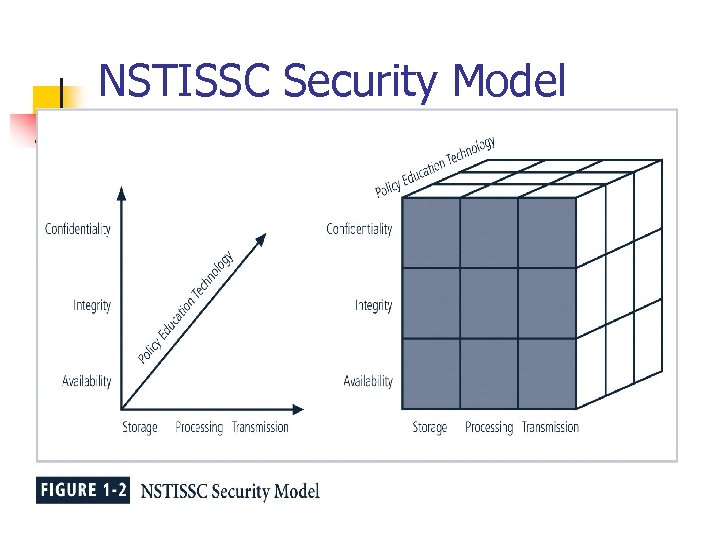 NSTISSC Security Model

Confidentiality

Integrity

Availability

Policy Education Technology

Storage Processing Transmission

Policy Education Technology

Confidentiality

Integrity

Availability

Storage Processing Transmission

FIGURE 1-2 NSTISSC Security Model